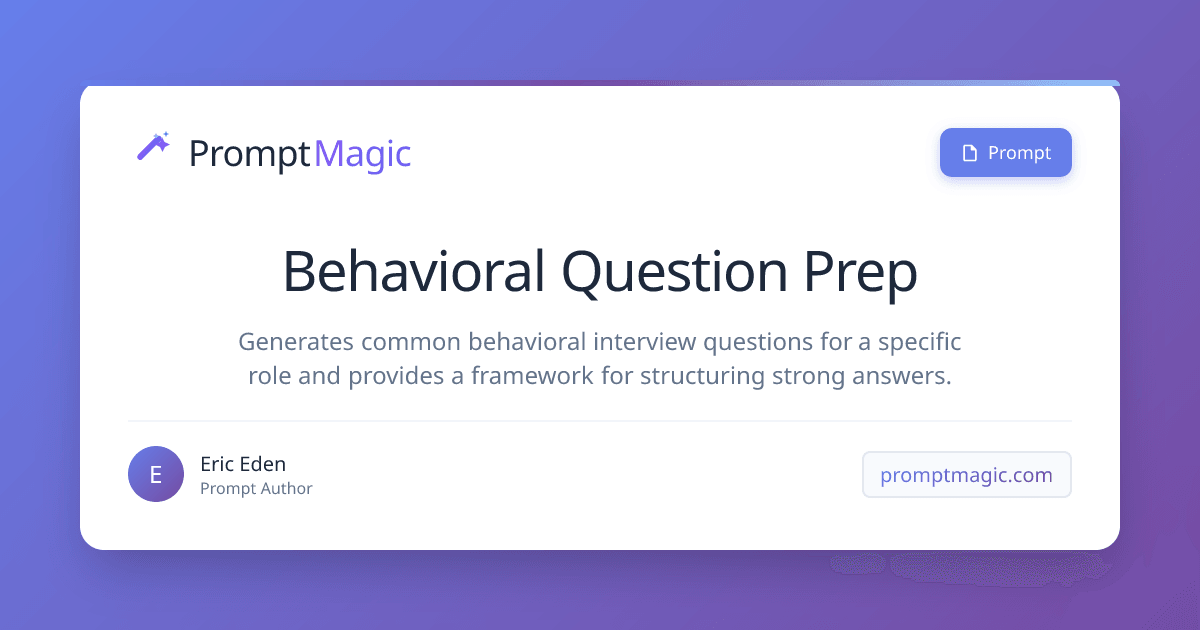 PromptMagic

Prompt

Behavioral Question Prep

Generates common behavioral interview questions for a specific role and provides a framework for structuring strong answers.

E

Eric Eden
Prompt Author

promptmagic.com